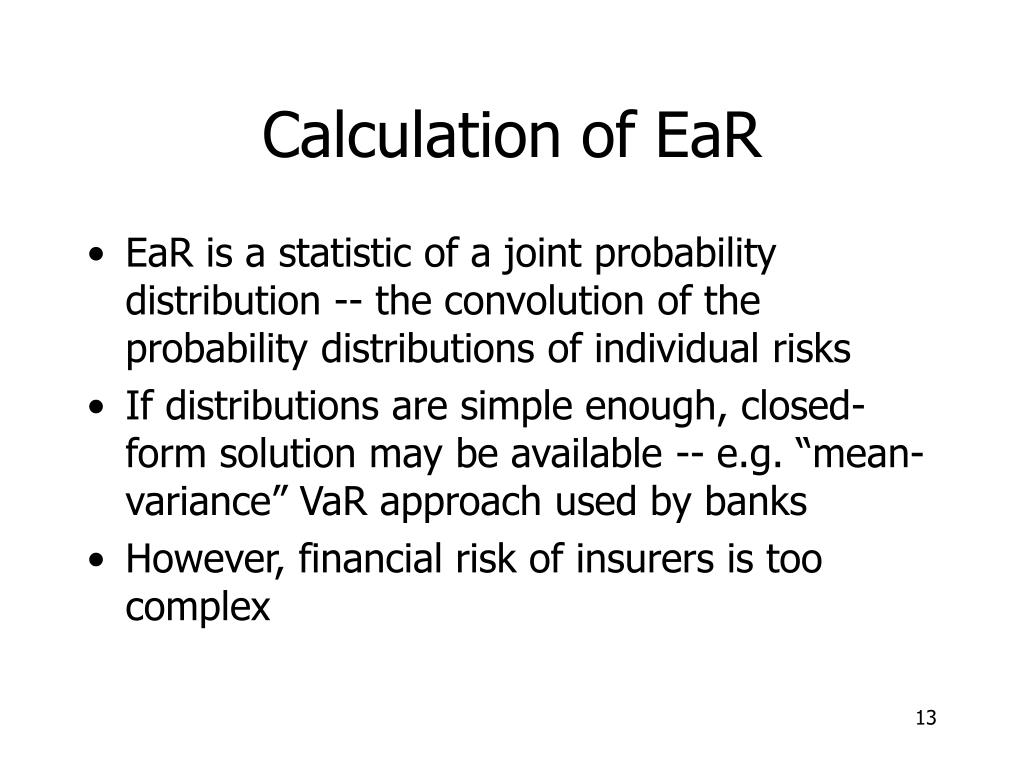 Calculation of EaR

• EaR is a statistic of a joint probability distribution -- the convolution of the probability distributions of individual risks

• If distributions are simple enough, closed-form solution may be available -- e.g. “mean-variance” VaR approach used by banks

• However, financial risk of insurers is too complex

13